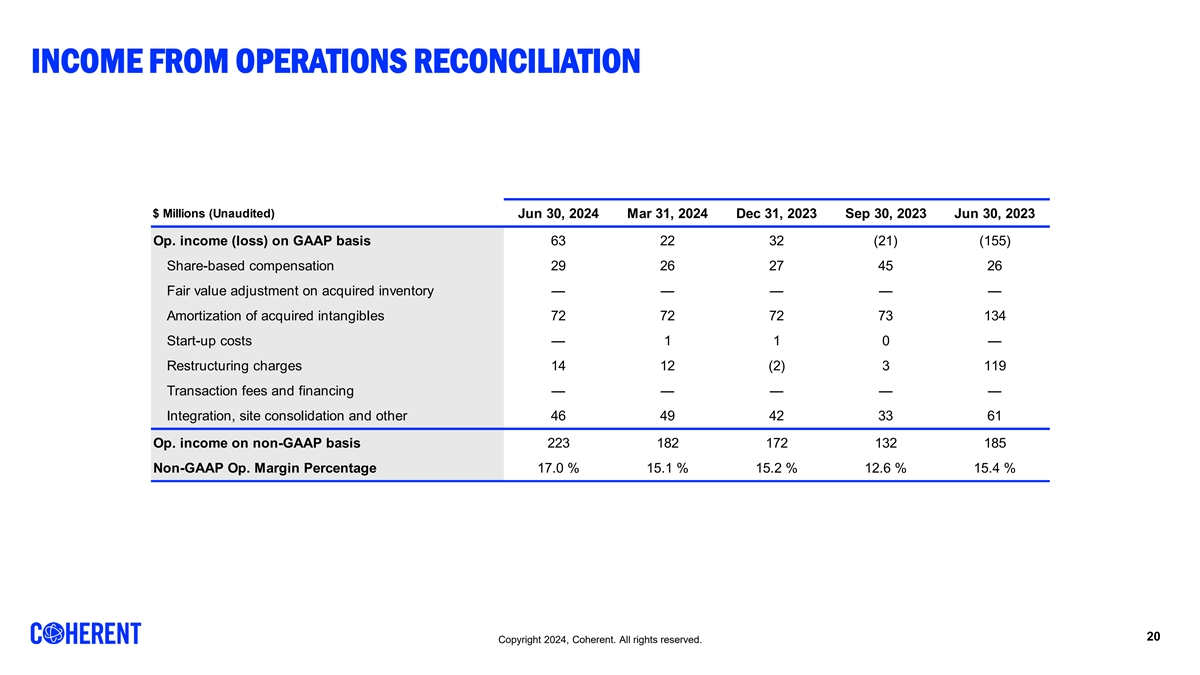 INCOME FROM OPERATIONS RECONCILIATION

| $ Millions (Unaudited) | Jun 30, 2024 | Mar 31, 2024 | Dec 31, 2023 | Sep 30, 2023 | Jun 30, 2023 |
|---|---|---|---|---|---|
| Op. income (loss) on GAAP basis | 63 | 22 | 32 | (21) | (155) |
| Share-based compensation | 29 | 26 | 27 | 45 | 26 |
| Fair value adjustment on acquired inventory | — | — | — | — | — |
| Amortization of acquired intangibles | 72 | 72 | 72 | 73 | 134 |
| Start-up costs | — | 1 | 1 | 0 | — |
| Restructuring charges | 14 | 12 | (2) | 3 | 119 |
| Transaction fees and financing | — | — | — | — | — |
| Integration, site consolidation and other | 46 | 49 | 42 | 33 | 61 |
| Op. income on non-GAAP basis | 223 | 182 | 172 | 132 | 185 |
| Non-GAAP Op. Margin Percentage | 17.0 % | 15.1 % | 15.2 % | 12.6 % | 15.4 % |

COHERENT

Copyright 2024, Coherent. All rights reserved.

20